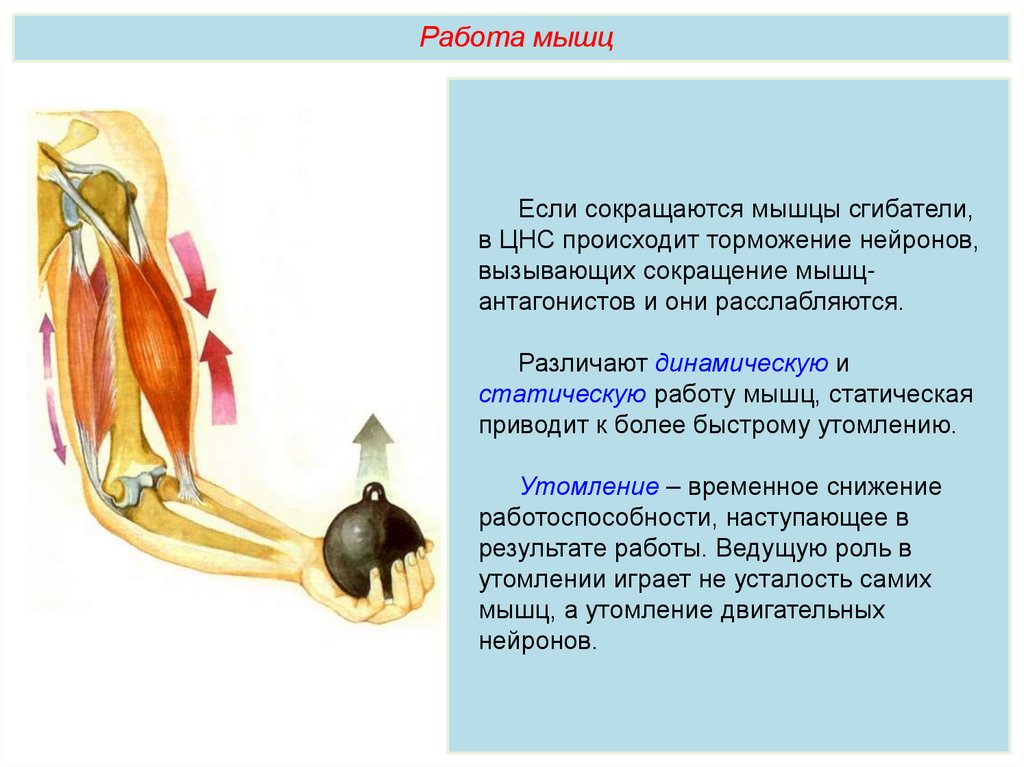 Работа мышц

Если сокращаются мышцы сгибатели, в ЦНС происходит торможение нейронов, вызывающих сокращение мышц-антагонистов и они расслабляются.

Различают динамическую и статическую работу мышц, статическая приводит к более быстрому утомлению.

Утомление – временное снижение работоспособности, наступающее в результате работы. Ведущую роль в утомлении играет не усталость самих мышц, а утомление двигательных нейронов.